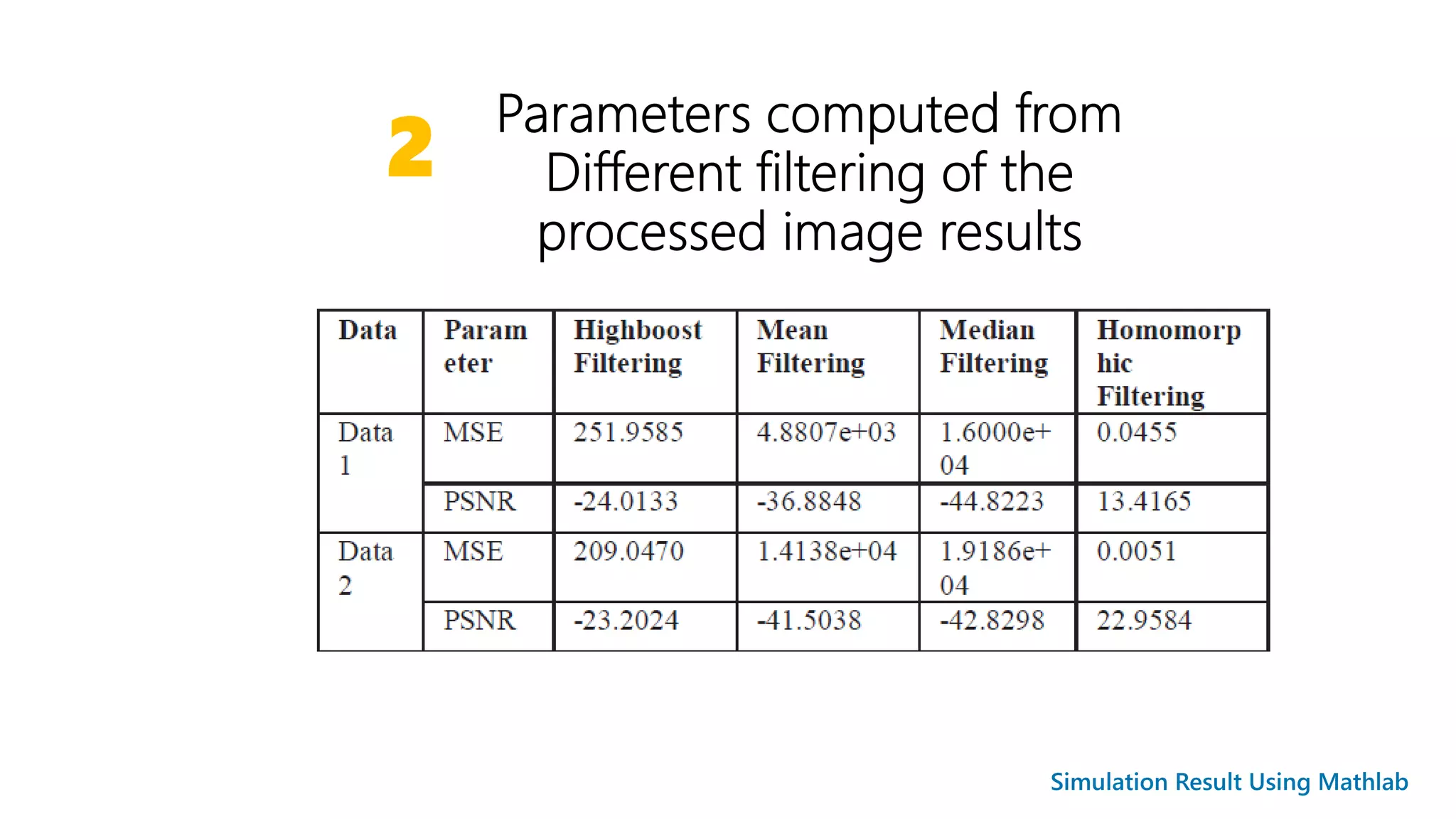 2

Parameters computed from Different filtering of the processed image results

| Data | Parameter | Highboost Filtering | Mean Filtering | Median Filtering | Homomorphic Filtering |
|---|---|---|---|---|---|
| Data 1 | MSE | 251.9585 | 4.8807e+03 | 1.6000e+04 | 0.0455 |
| | PSNR | -24.0133 | -36.8848 | -44.8223 | 13.4165 |
| Data 2 | MSE | 209.0470 | 1.4138e+04 | 1.9186e+04 | 0.0051 |
| | PSNR | -23.2024 | -41.5038 | -42.8298 | 22.9584 |

Simulation Result Using Mathlab